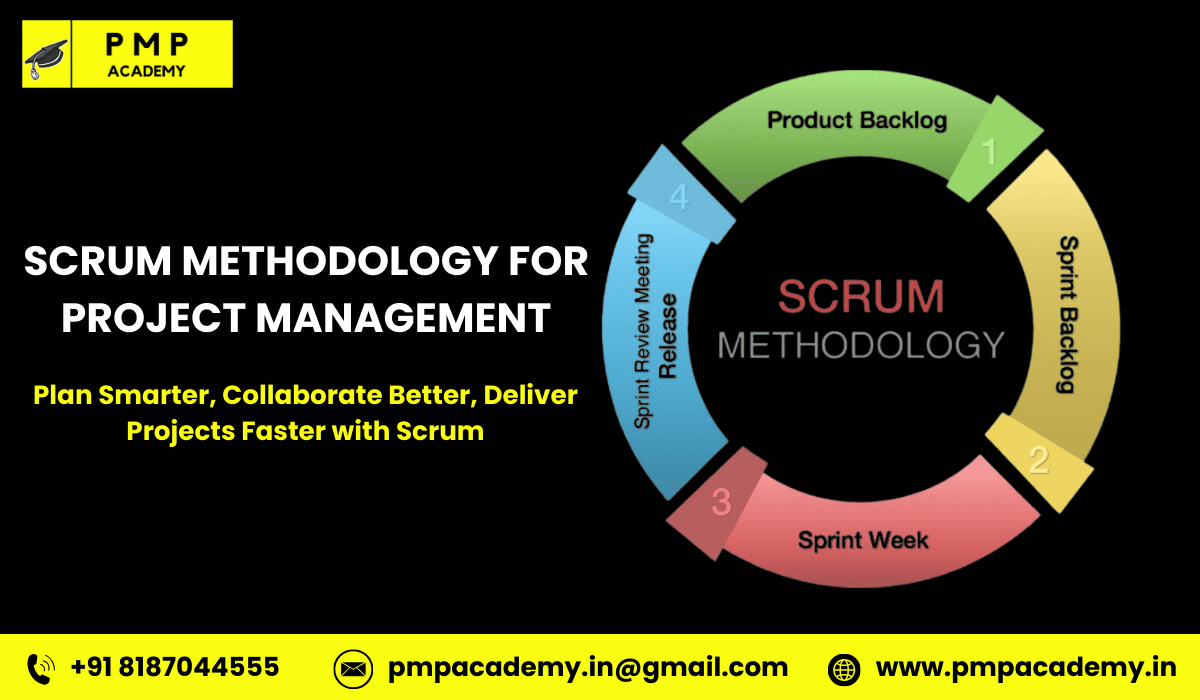 PMP
ACADEMY

SCRUM METHODOLOGY FOR PROJECT MANAGEMENT

Plan Smarter, Collaborate Better, Deliver Projects Faster with Scrum

Product Backlog
1
Sprint Backlog
2
Sprint Week
3
Sprint Review Meeting
Release
4

SCRUM
METHODOLOGY

+91 8187044555
pmpacademy.in@gmail.com
www.pmpacademy.in